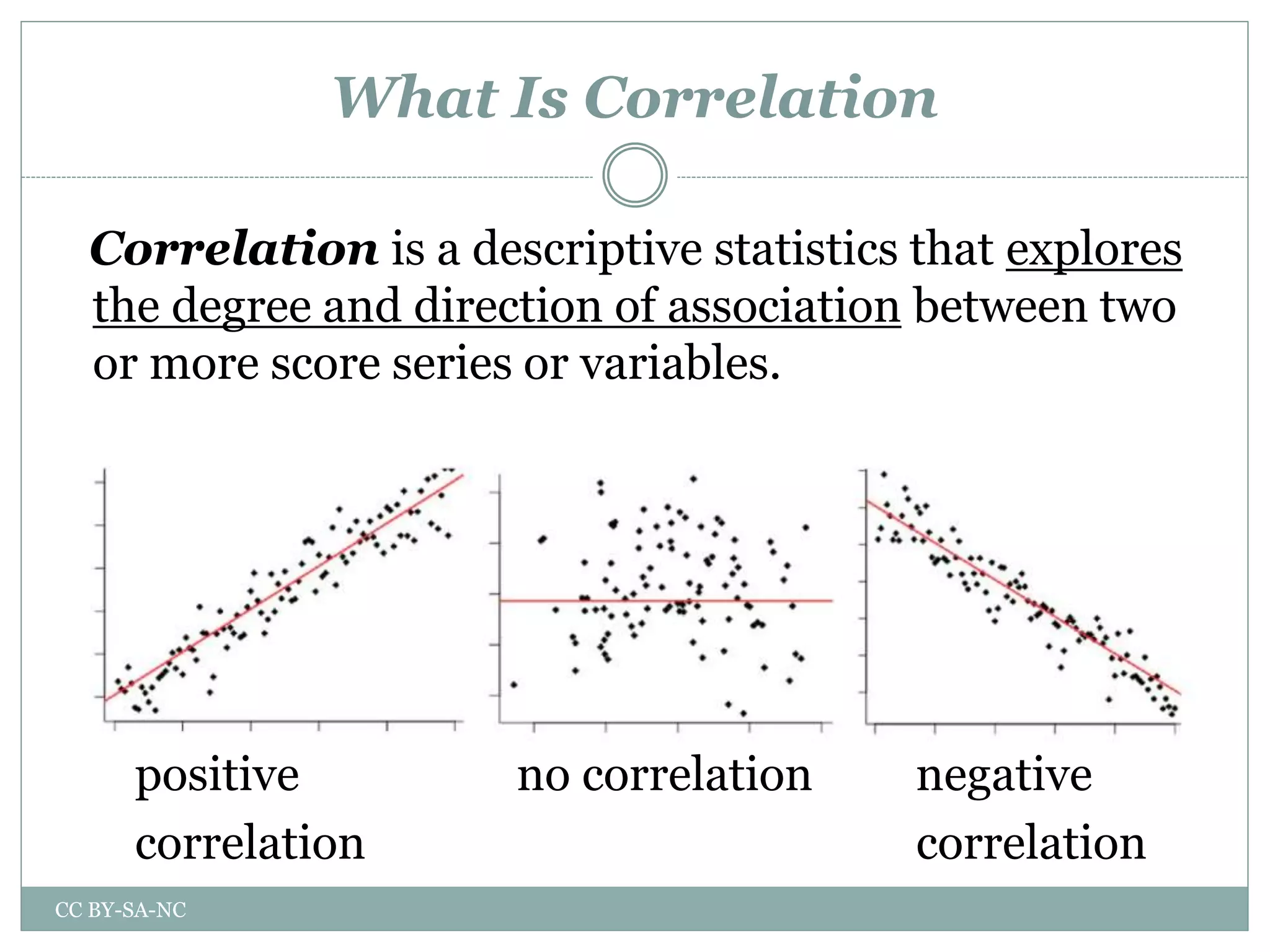 What Is Correlation

Correlation is a descriptive statistics that explores the degree and direction of association between two or more score series or variables.

positive correlation

no correlation

negative correlation

CC BY-SA-NC